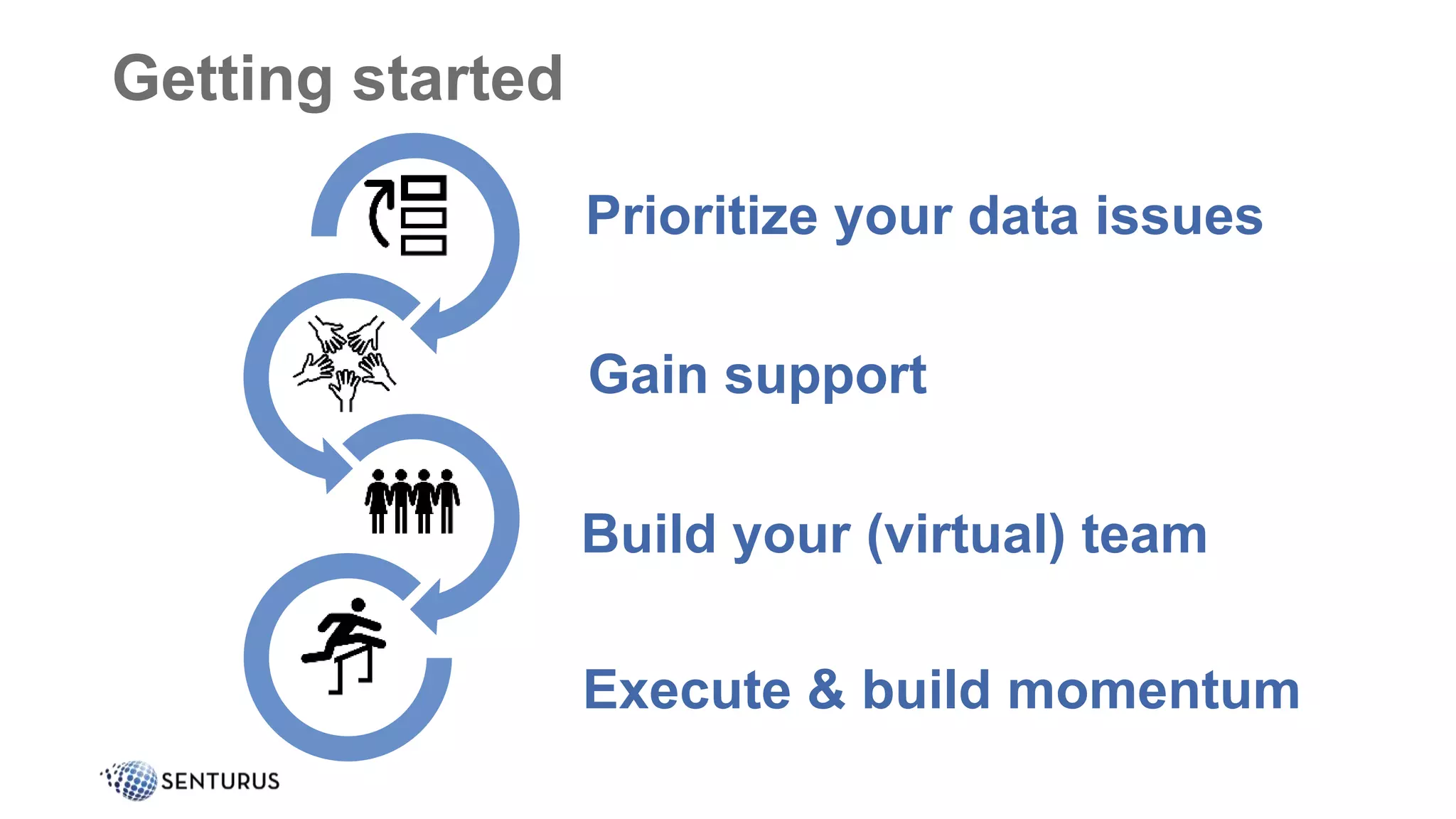 Getting started

Prioritize your data issues

Gain support

Build your (virtual) team

Execute & build momentum

SENTURUS